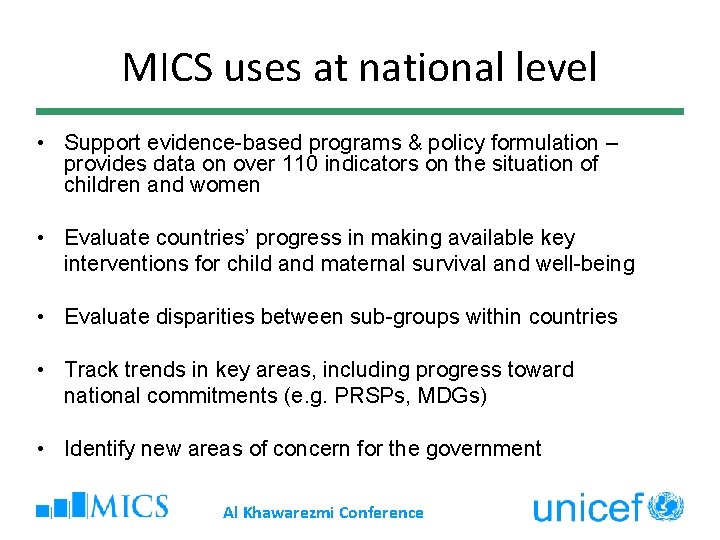 MICS uses at national level

• Support evidence-based programs & policy formulation – provides data on over 110 indicators on the situation of children and women

• Evaluate countries' progress in making available key interventions for child and maternal survival and well-being

• Evaluate disparities between sub-groups within countries

• Track trends in key areas, including progress toward national commitments (e.g. PRSPs, MDGs)

• Identify new areas of concern for the government

MICS

Al Khawarezmi Conference

unicef